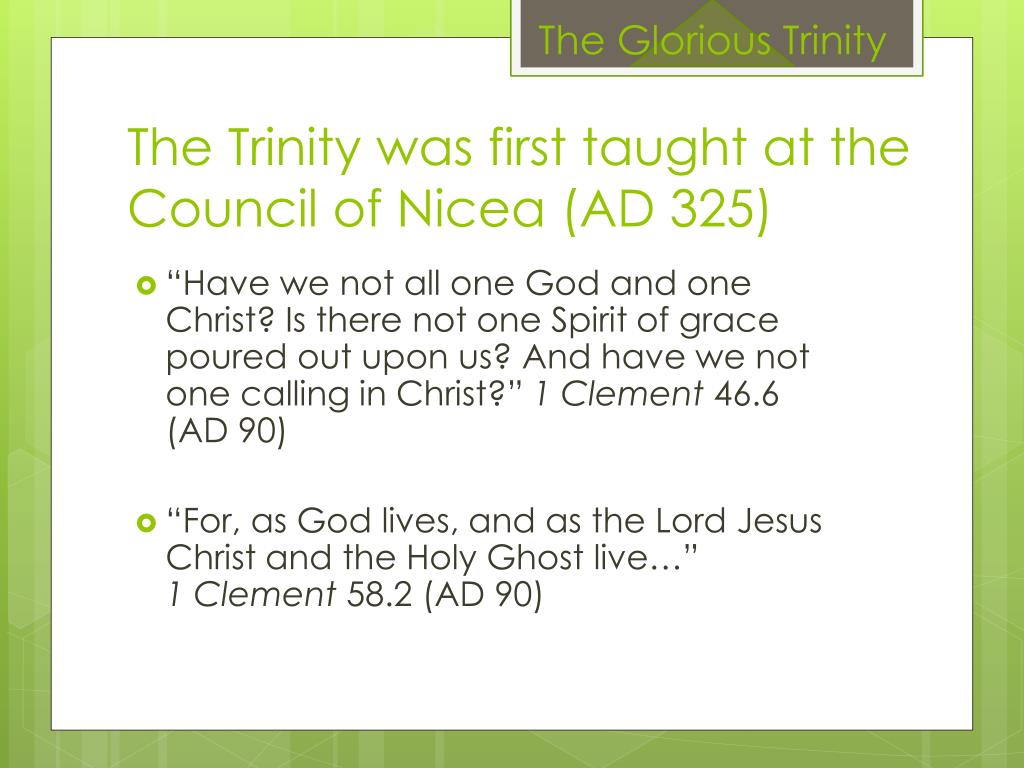 The Glorious Trinity

The Trinity was first taught at the Council of Nicea (AD 325)

“Have we not all one God and one Christ? Is there not one Spirit of grace poured out upon us? And have we not one calling in Christ?” 1 Clement 46.6 (AD 90)

“For, as God lives, and as the Lord Jesus Christ and the Holy Ghost live…” 1 Clement 58.2 (AD 90)